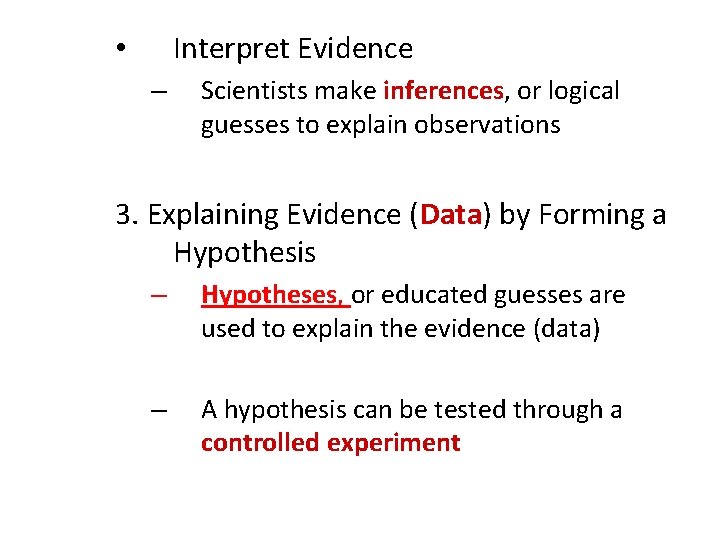 • Interpret Evidence

– Scientists make inferences, or logical guesses to explain observations

3. Explaining Evidence (Data) by Forming a Hypothesis

– Hypotheses, or educated guesses are used to explain the evidence (data)

– A hypothesis can be tested through a controlled experiment